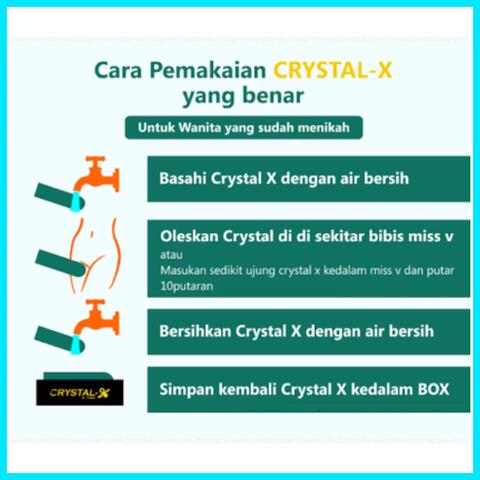 Cara Pemakaian CRYSTAL-X yang benar

Untuk Wanita yang sudah menikah

Basahi Crystal X dengan air bersih

Oleskan Crystal di di sekitar bibis miss v
atau
Masukan sedikit ujung crystal x kedalam miss v dan putar 10putaran

Bersihkan Crystal X dengan air bersih

CRYSTAL-X

Simpan kembali Crystal X kedalam BOX